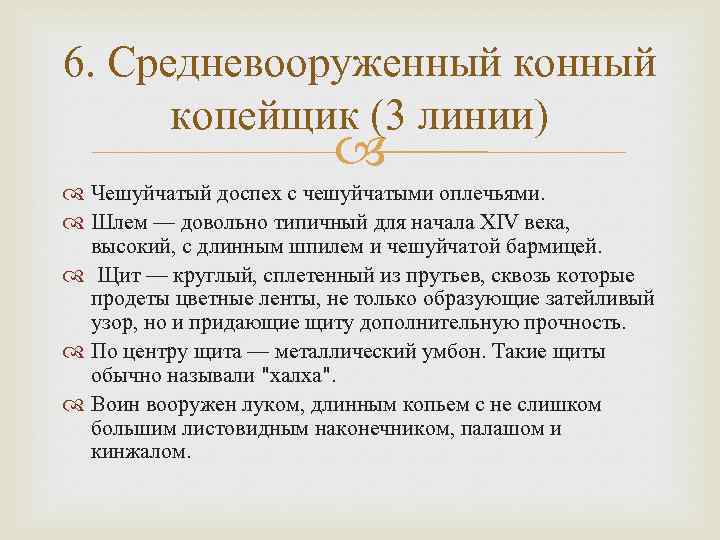 6. Средневооруженный конный копейщик (3 линии)

Чешуйчатый доспех с чешуйчатыми оплечьями.

Шлем — довольно типичный для начала XIV века, высокий, с длинным шпилем и чешуйчатой бармицей.

Щит — круглый, сплетенный из прутьев, сквозь которые продеты цветные ленты, не только образующие затейливый узор, но и придающие щиту дополнительную прочность.

По центру щита — металлический умбон. Такие щиты обычно называли "халха".

Воин вооружен луком, длинным копьем с не слишком большим листовидным наконечником, палашом и кинжалом.